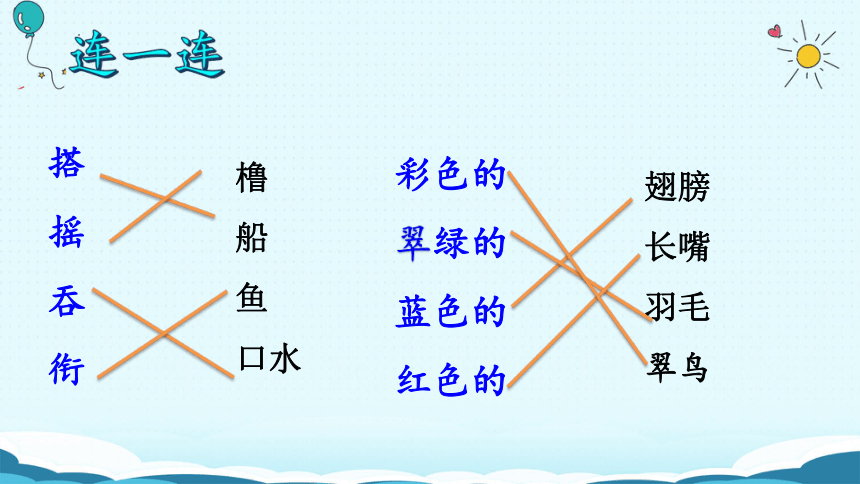 连一连

搭
摇
吞
衔

橹
船
鱼
口水

彩色的
翠绿的
蓝色的
红色的

翅膀
长嘴
羽毛
翠鸟